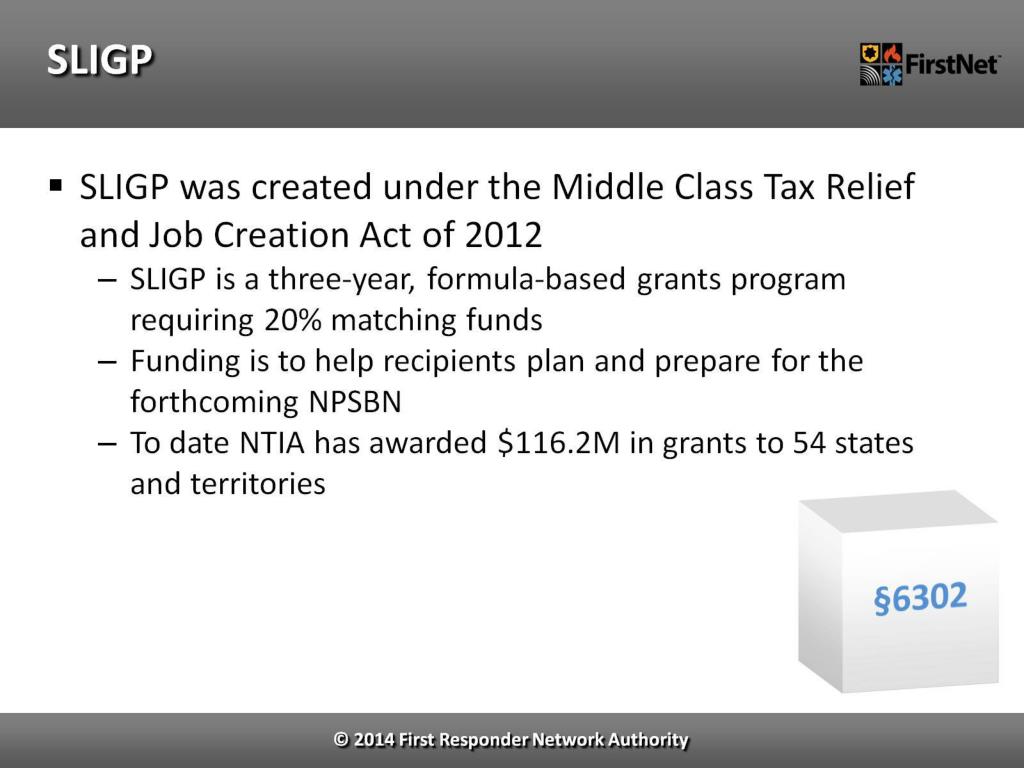 SLIGP

FirstNet

▪ SLIGP was created under the Middle Class Tax Relief and Job Creation Act of 2012
– SLIGP is a three-year, formula-based grants program requiring 20% matching funds
– Funding is to help recipients plan and prepare for the forthcoming NPSBN
– To date NTIA has awarded \$116.2M in grants to 54 states and territories

§6302

© 2014 First Responder Network Authority